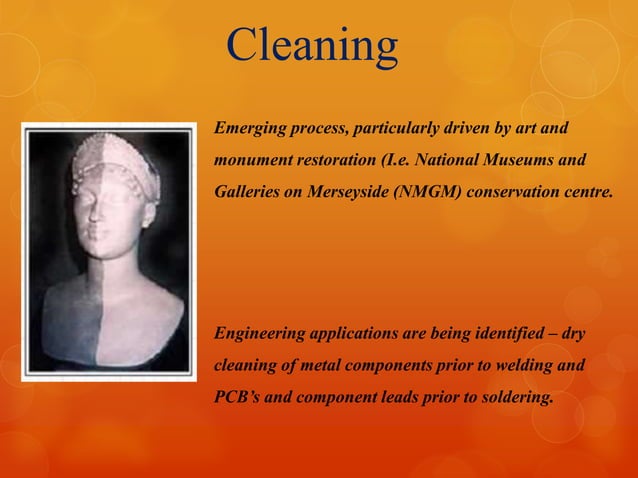 Cleaning

Emerging process, particularly driven by art and monument restoration (I.e. National Museums and Galleries on Merseyside (NMGM) conservation centre.

Engineering applications are being identified – dry cleaning of metal components prior to welding and PCB's and component leads prior to soldering.